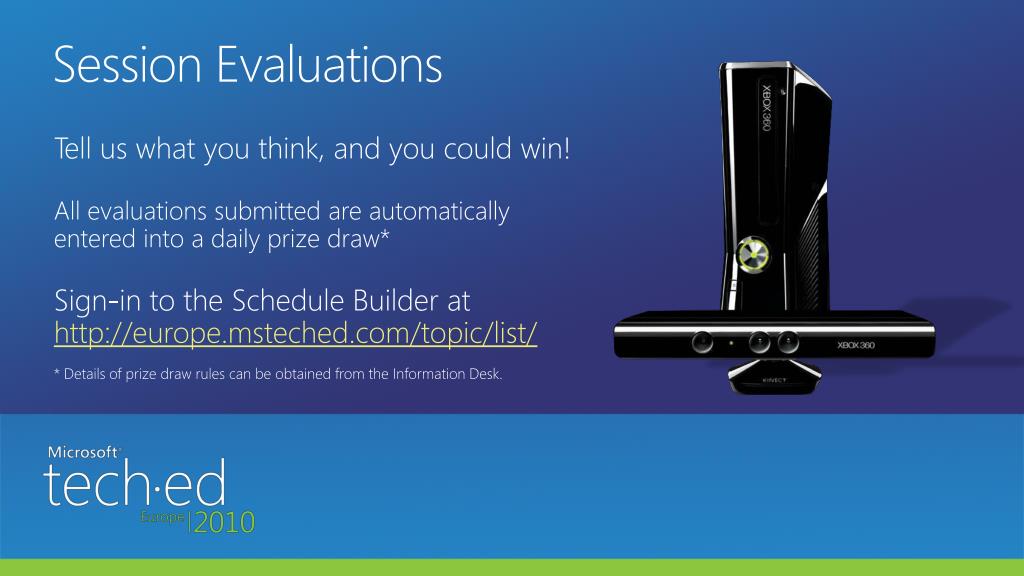 Session Evaluations

Tell us what you think, and you could win!

All evaluations submitted are automatically entered into a daily prize draw*

Sign-in to the Schedule Builder at http://europe.msteched.com/topic/list/

* Details of prize draw rules can be obtained from the Information Desk.

XBOX 360

XBOX 360

KINECT

Microsoft

tech·ed

Europe 2010